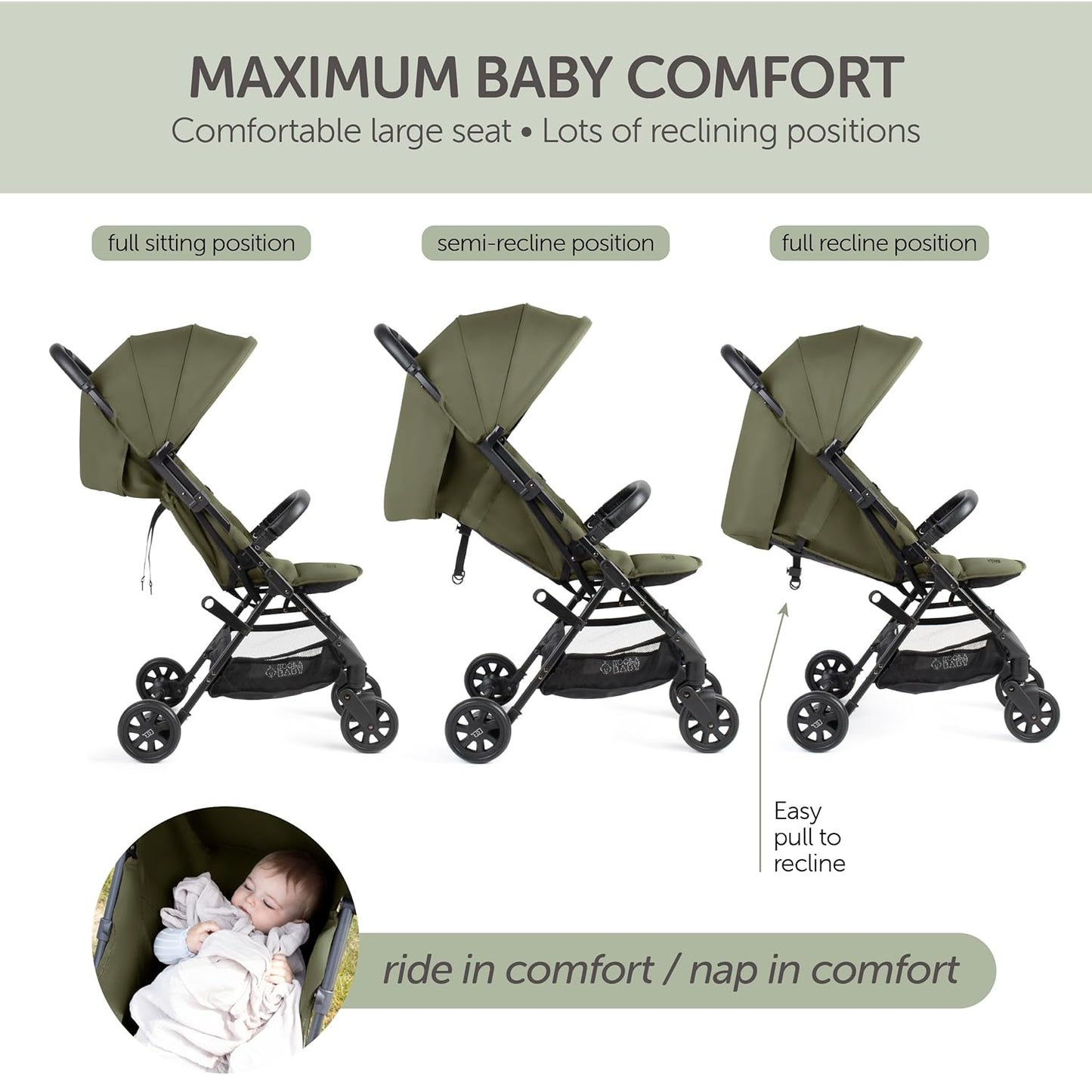 MAXIMUM BABY COMFORT
Comfortable large seat • Lots of reclining positions

full sitting position

semi-recline position

full recline position

KOOLA BABY

KOOLA BABY

KOOLA BABY

Easy pull to recline

ride in comfort / nap in comfort